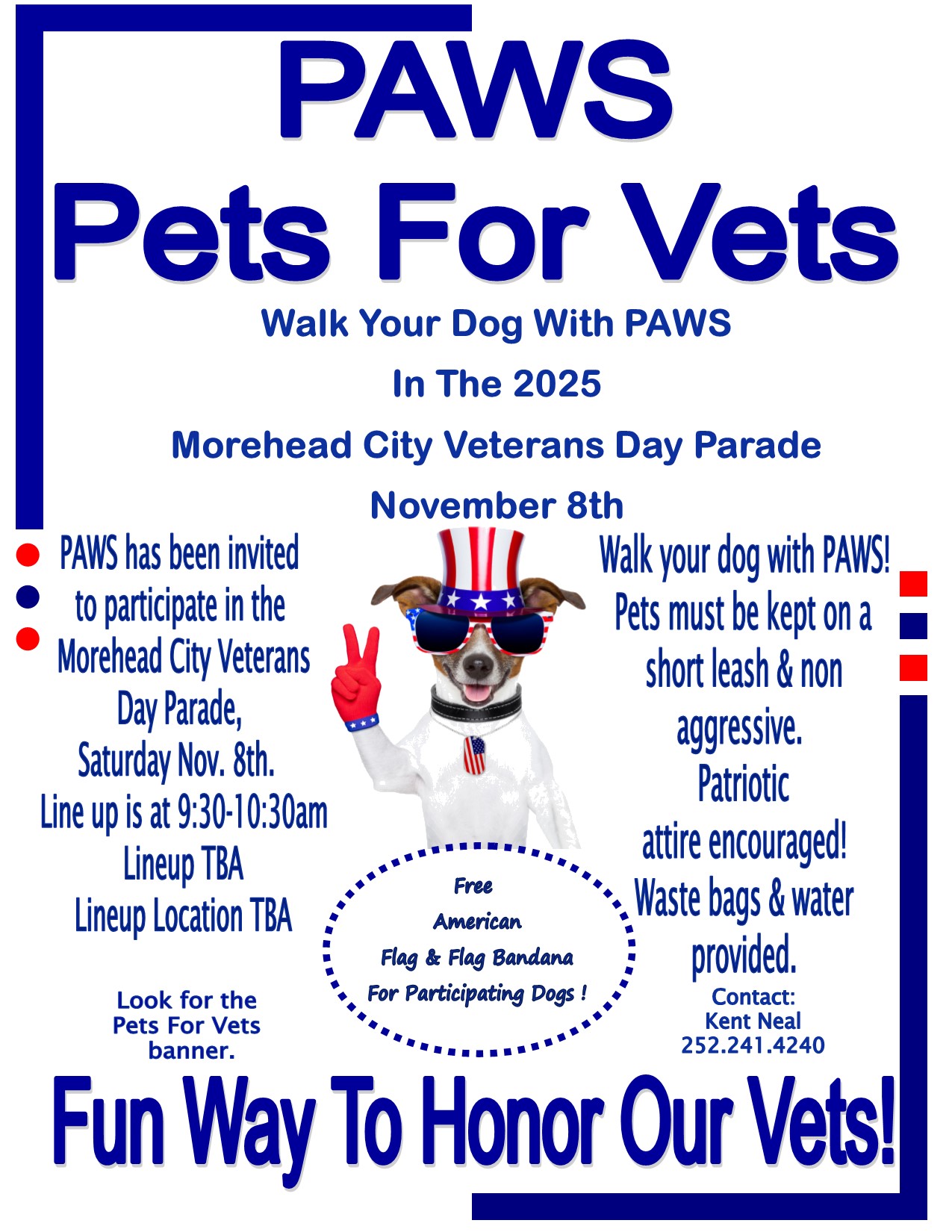 PAWS

Pets For Vets

Walk Your Dog With PAWS

In The 2025

Morehead City Veterans Day Parade

November 8th

PAWS has been invited to participate in the Morehead City Veterans Day Parade, Saturday Nov. 8th. Line up is at 9:30-10:30am Lineup TBA Lineup Location TBA

Look for the Pets For Vets banner.

Free American Flag & Flag Bandana For Participating Dogs !

Walk your dog with PAWS! Pets must be kept on a short leash & non aggressive. Patriotic attire encouraged! Waste bags & water provided.

Contact: Kent Neal 252.241.4240

Fun Way To Honor Our Vets!